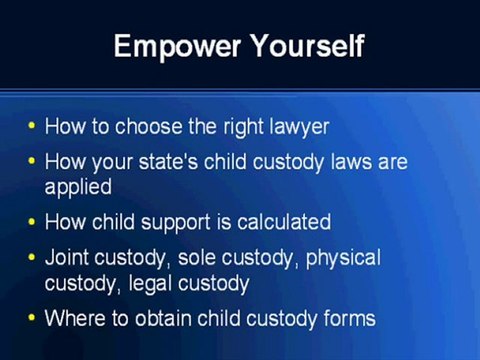 Empower Yourself

• How to choose the right lawyer
• How your state's child custody laws are applied
• How child support is calculated
• Joint custody, sole custody, physical custody, legal custody
• Where to obtain child custody forms